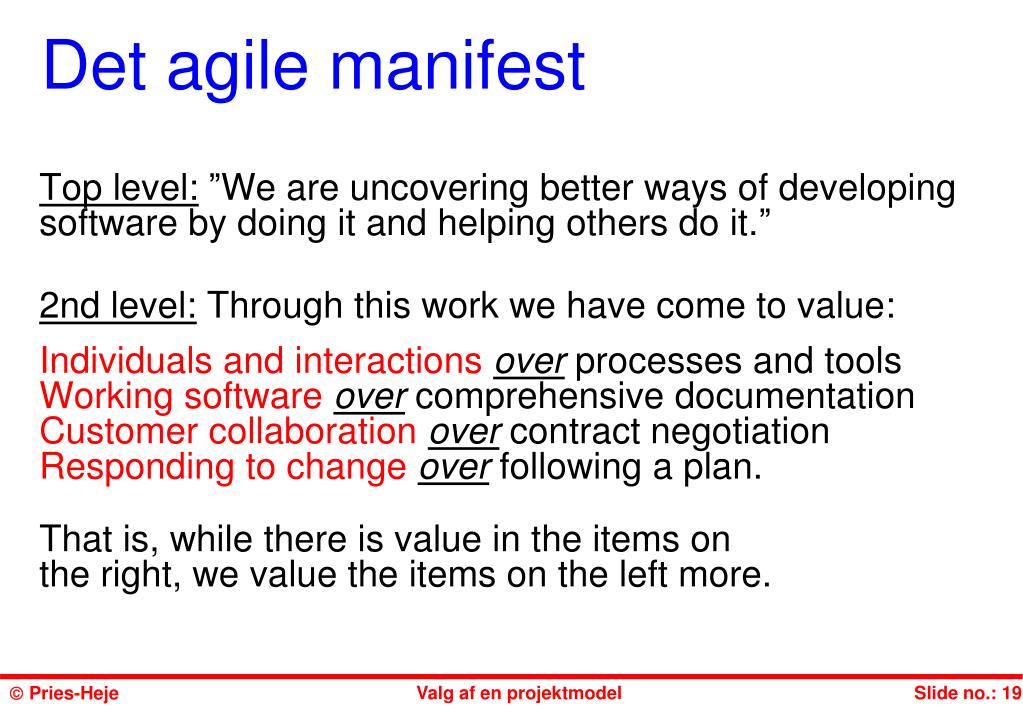 Det agile manifest

Top level: ”We are uncovering better ways of developing software by doing it and helping others do it.”

2nd level: Through this work we have come to value:

Individuals and interactions over processes and tools
Working software over comprehensive documentation
Customer collaboration over contract negotiation
Responding to change over following a plan.

That is, while there is value in the items on the right, we value the items on the left more.

© Pries-Heje Valg af en projektmodel Slide no.: 19